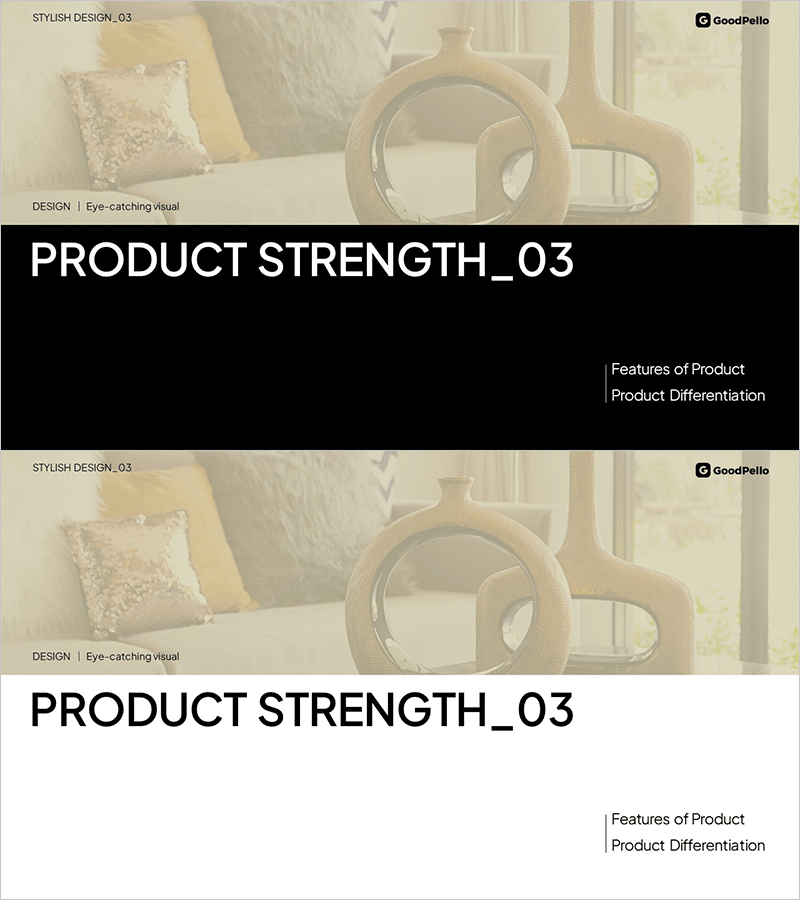 STYLISH DESIGN_03

GoodPello

DESIGN | Eye-catching visual

PRODUCT STRENGTH_03

Features of Product
Product Differentiation

STYLISH DESIGN_03

GoodPello

DESIGN | Eye-catching visual

PRODUCT STRENGTH_03

Features of Product
Product Differentiation